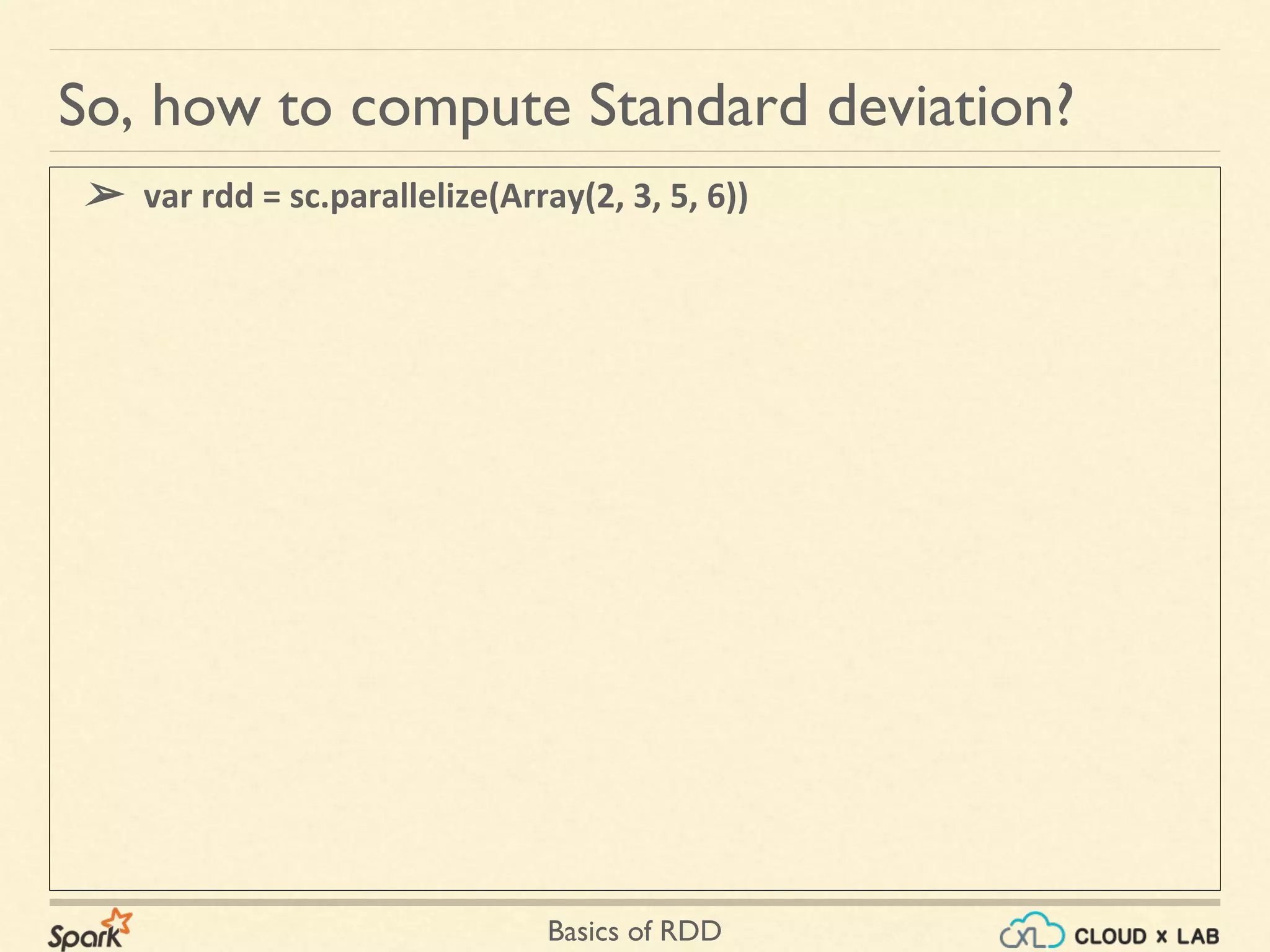 So, how to compute Standard deviation?

➢ var rdd = sc.parallelize(Array(2, 3, 5, 6))

Spark

Basics of RDD

CXL CLOUD x LAB